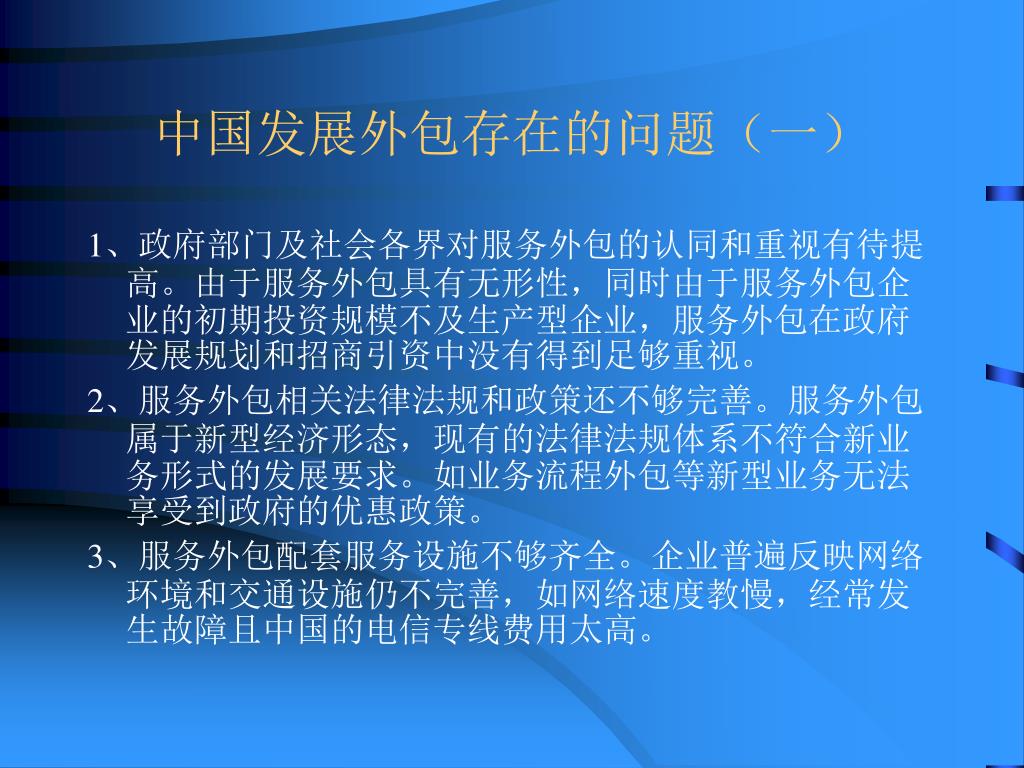 中国发展外包存在的问题（一）

1、政府部门及社会各界对服务外包的认同和重视有待提高。由于服务外包具有无形性，同时由于服务外包企业的初期投资规模不及生产型企业，服务外包在政府发展规划和招商引资中没有得到足够重视。

2、服务外包相关法律法规和政策还不够完善。服务外包属于新型经济形态，现有的法律法规体系不符合新业务形式的发展要求。如业务流程外包等新型业务无法享受到政府的优惠政策。

3、服务外包配套服务设施不够齐全。企业普遍反映网络环境和交通设施仍不完善，如网络速度教慢，经常发生故障且中国的电信专线费用太高。